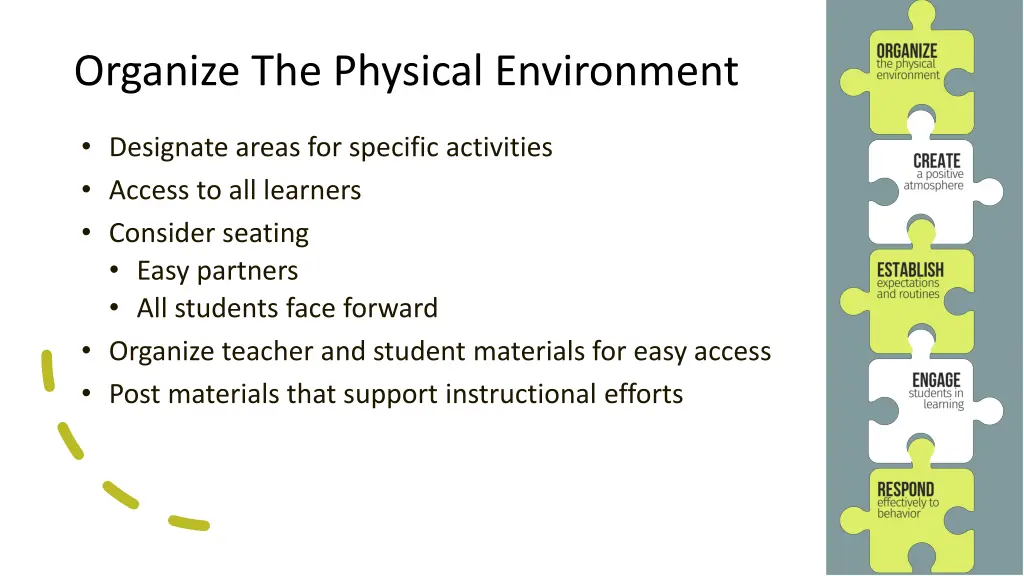 Organize The Physical Environment

• Designate areas for specific activities
• Access to all learners
• Consider seating
  • Easy partners
  • All students face forward
• Organize teacher and student materials for easy access
• Post materials that support instructional efforts

ORGANIZE the physical environment

CREATE a positive atmosphere

ESTABLISH expectations and routines

ENGAGE students in learning

RESPOND effectively to behavior